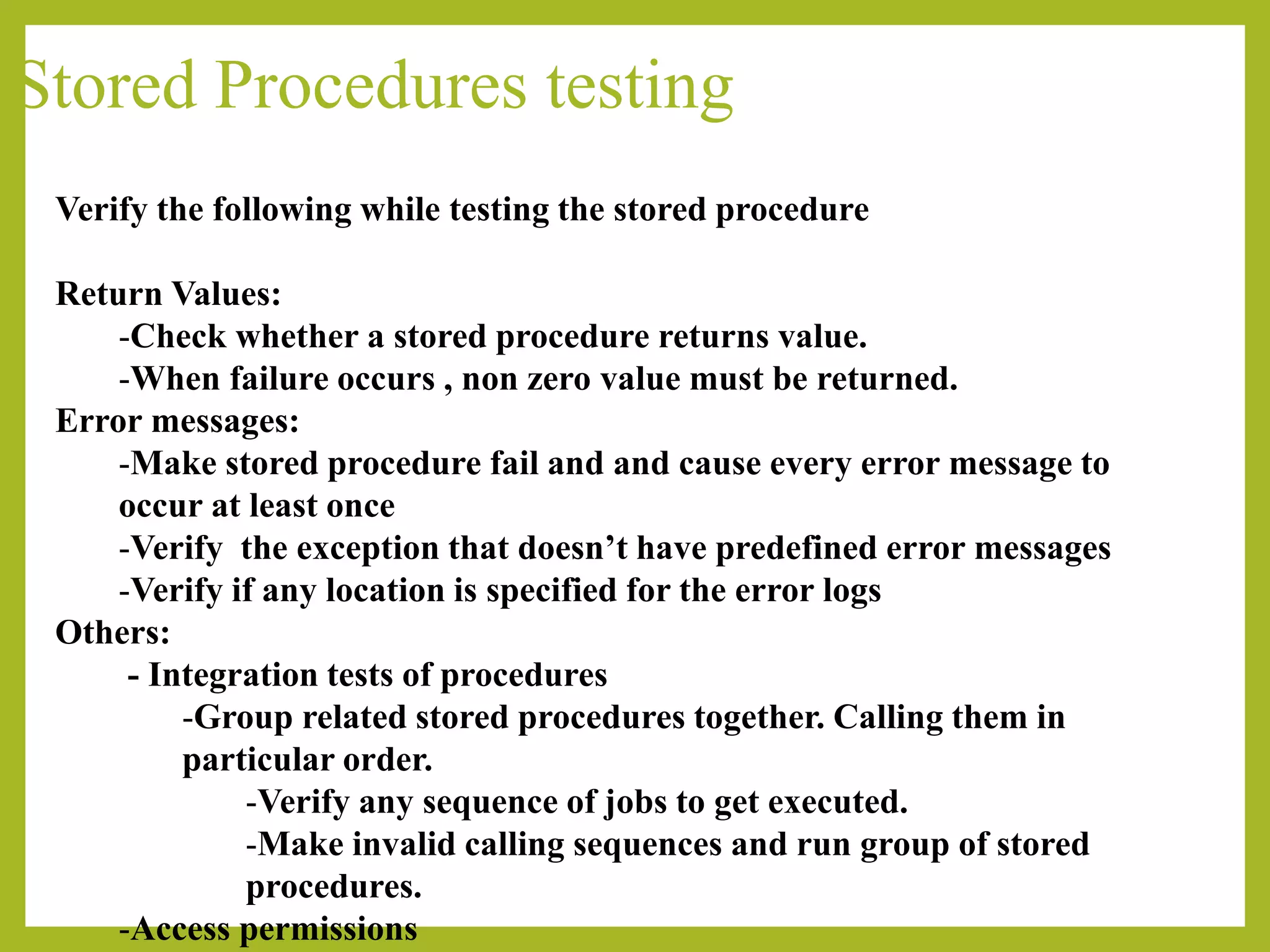 Stored Procedures testing

Verify the following while testing the stored procedure

Return Values:
-Check whether a stored procedure returns value.
-When failure occurs , non zero value must be returned.
Error messages:
-Make stored procedure fail and and cause every error message to occur at least once
-Verify the exception that doesn’t have predefined error messages
-Verify if any location is specified for the error logs
Others:
- Integration tests of procedures
-Group related stored procedures together. Calling them in particular order.
-Verify any sequence of jobs to get executed.
-Make invalid calling sequences and run group of stored procedures.
-Access permissions